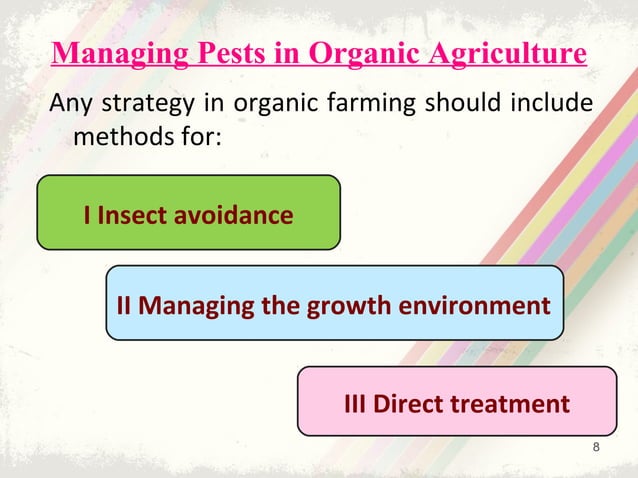 Managing Pests in Organic Agriculture

Any strategy in organic farming should include methods for:

I Insect avoidance

II Managing the growth environment

III Direct treatment

8